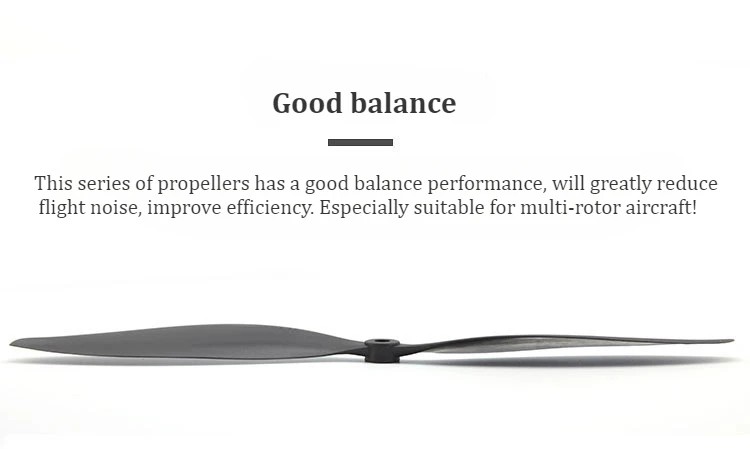 Good balance

This series of propellers has a good balance performance, will greatly reduce flight noise, improve efficiency. Especially suitable for multi-rotor aircraft!